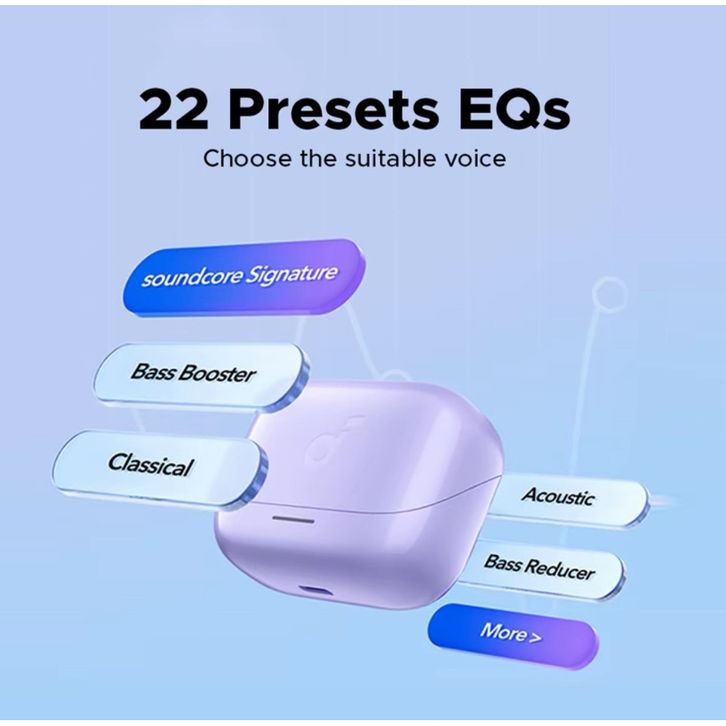 22 Presets EQs
Choose the suitable voice

soundcore Signature

Bass Booster

Classical

Acoustic

Bass Reducer

More >